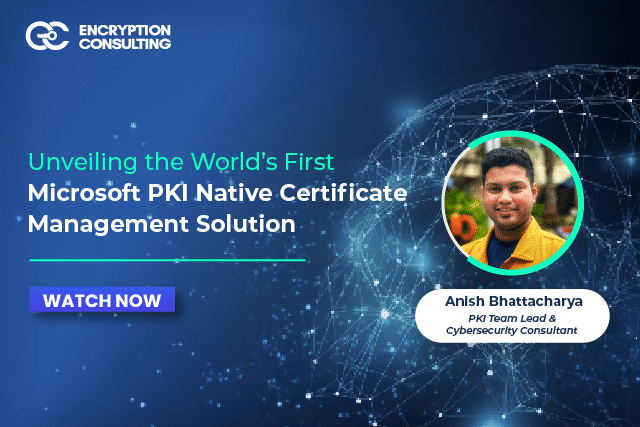 ENCRYPTION CONSULTING

Unveiling the World's First
Microsoft PKI Native Certificate Management Solution

WATCH NOW

Anish Bhattacharya
PKI Team Lead & Cybersecurity Consultant